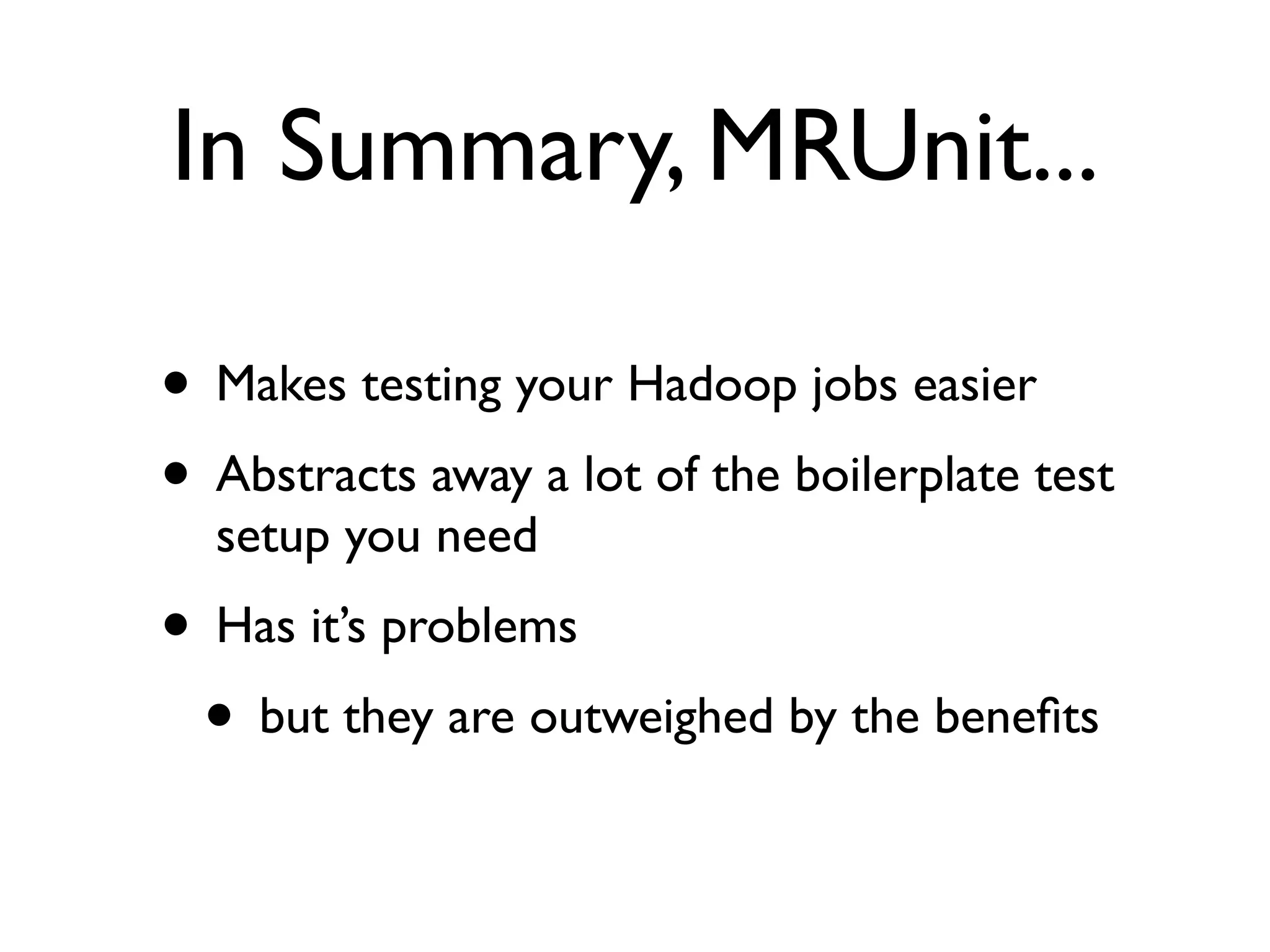 In Summary, MRUnit...

• Makes testing your Hadoop jobs easier

• Abstracts away a lot of the boilerplate test setup you need

• Has it's problems

  • but they are outweighed by the benefits